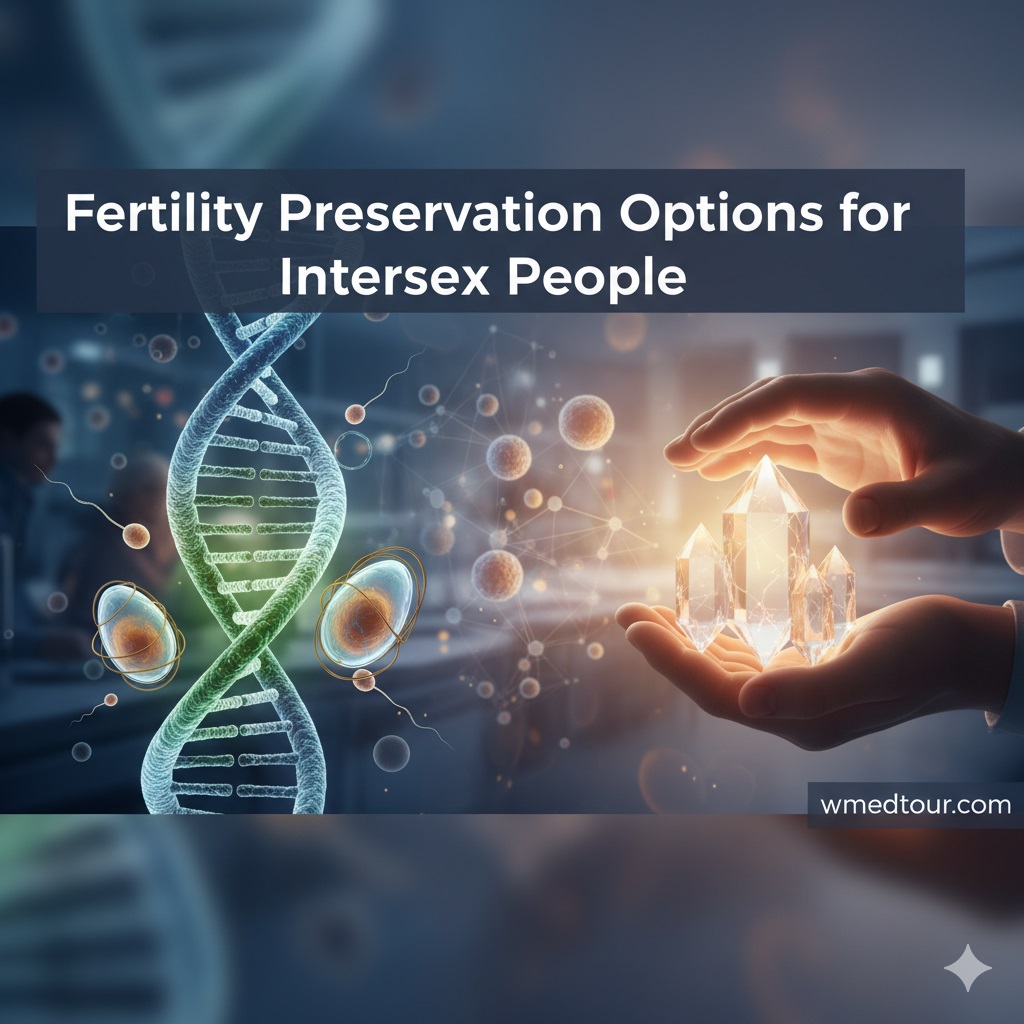 Fertility Preservation Options for Intersex People

wmedtour.com